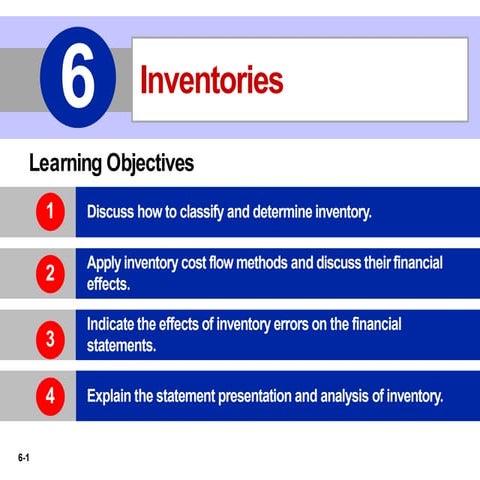 6

Inventories

Learning Objectives

1 Discuss how to classify and determine inventory.

2 Apply inventory cost flow methods and discuss their financial effects.

3 Indicate the effects of inventory errors on the financial statements.

4 Explain the statement presentation and analysis of inventory.

6-1